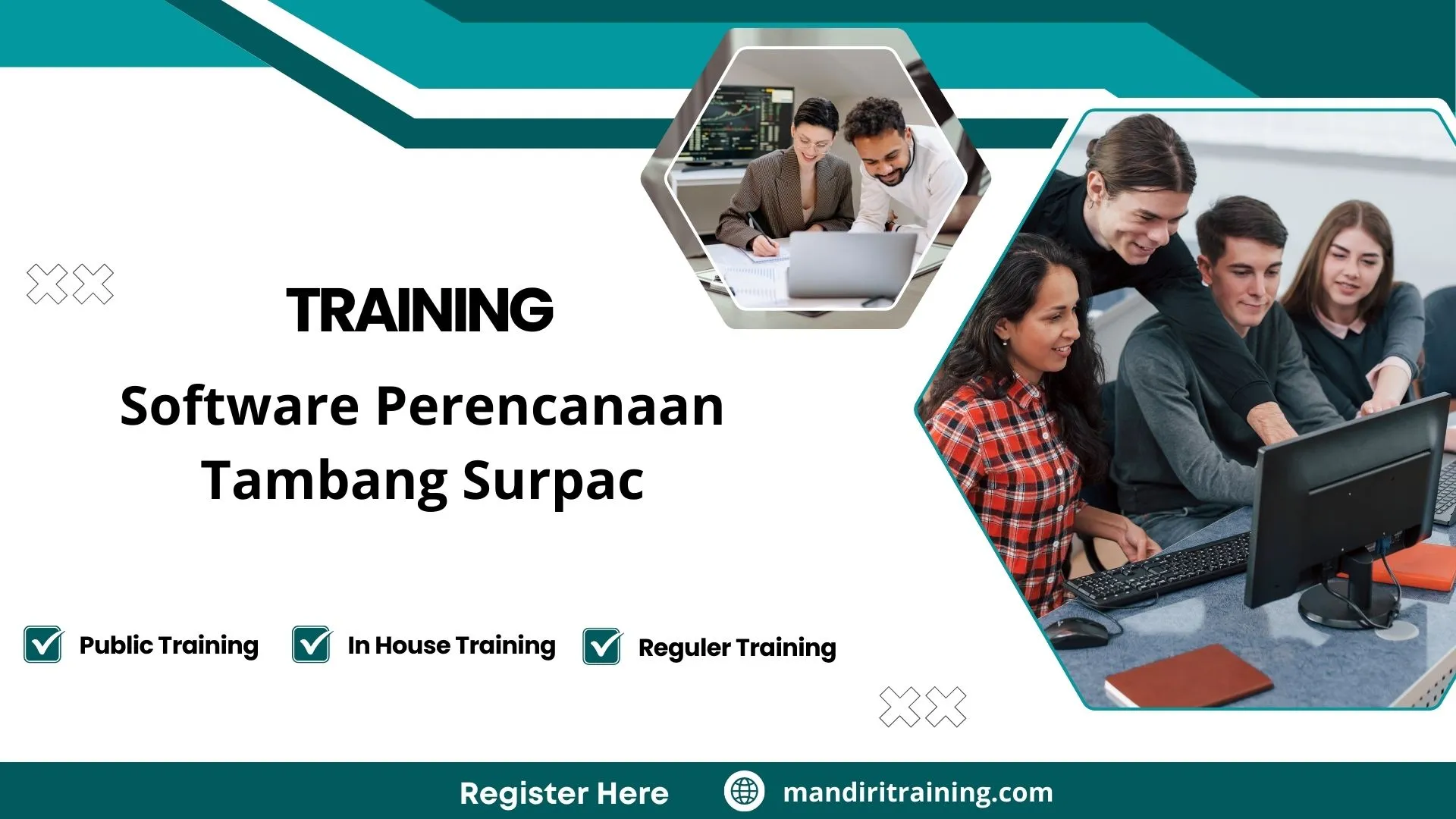 TRAINING

Software Perencanaan Tambang Surpac

Public Training

In House Training

Reguler Training

Register Here

mandiritraining.com